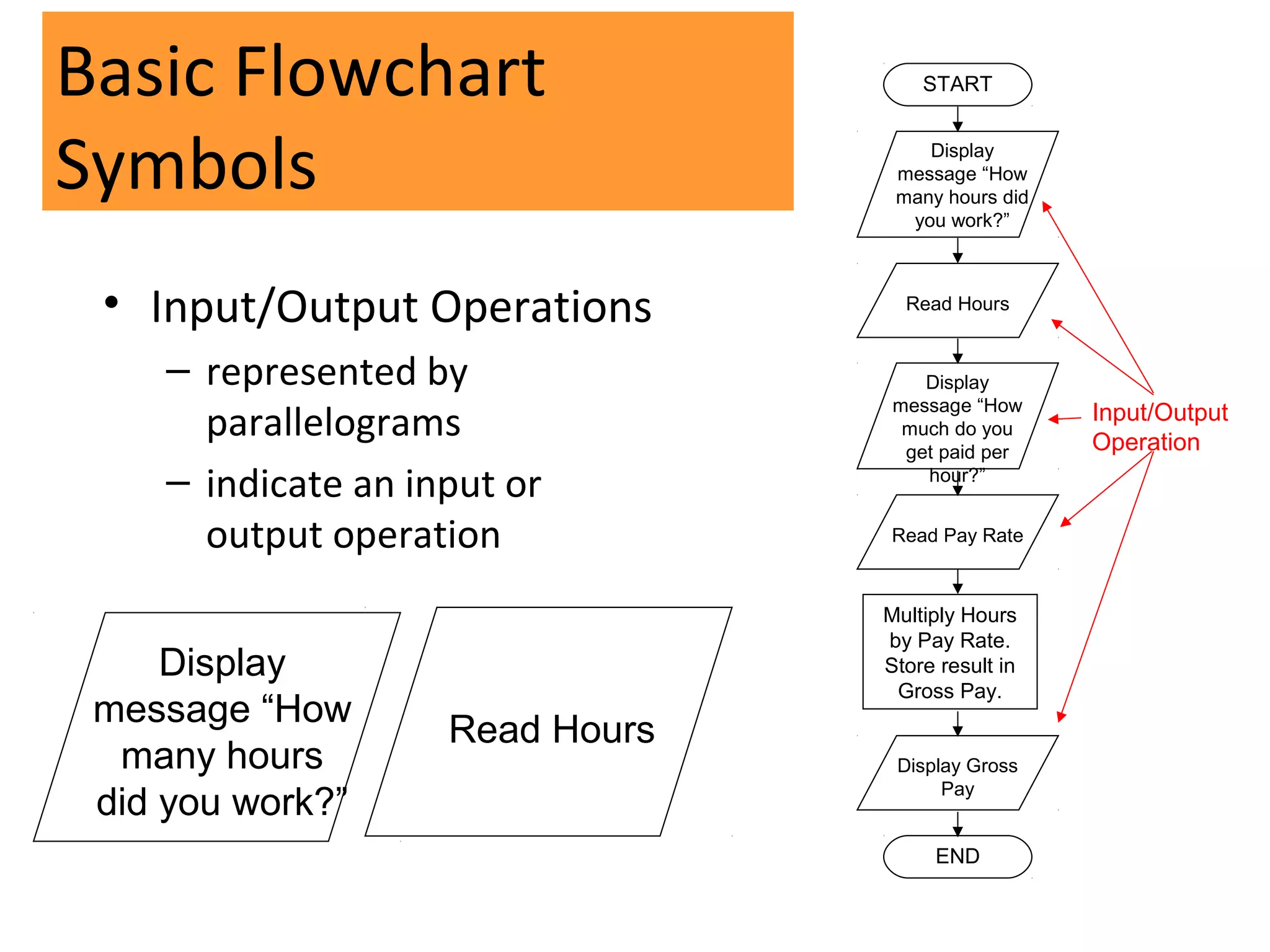 Basic Flowchart Symbols

• Input/Output Operations
– represented by parallelograms
– indicate an input or output operation

Display message “How many hours did you work?”

Read Hours

START

Display message “How many hours did you work?”

Read Hours

Display message “How much do you get paid per hour?”

Read Pay Rate

Multiply Hours by Pay Rate. Store result in Gross Pay.

Display Gross Pay

END

Input/Output Operation